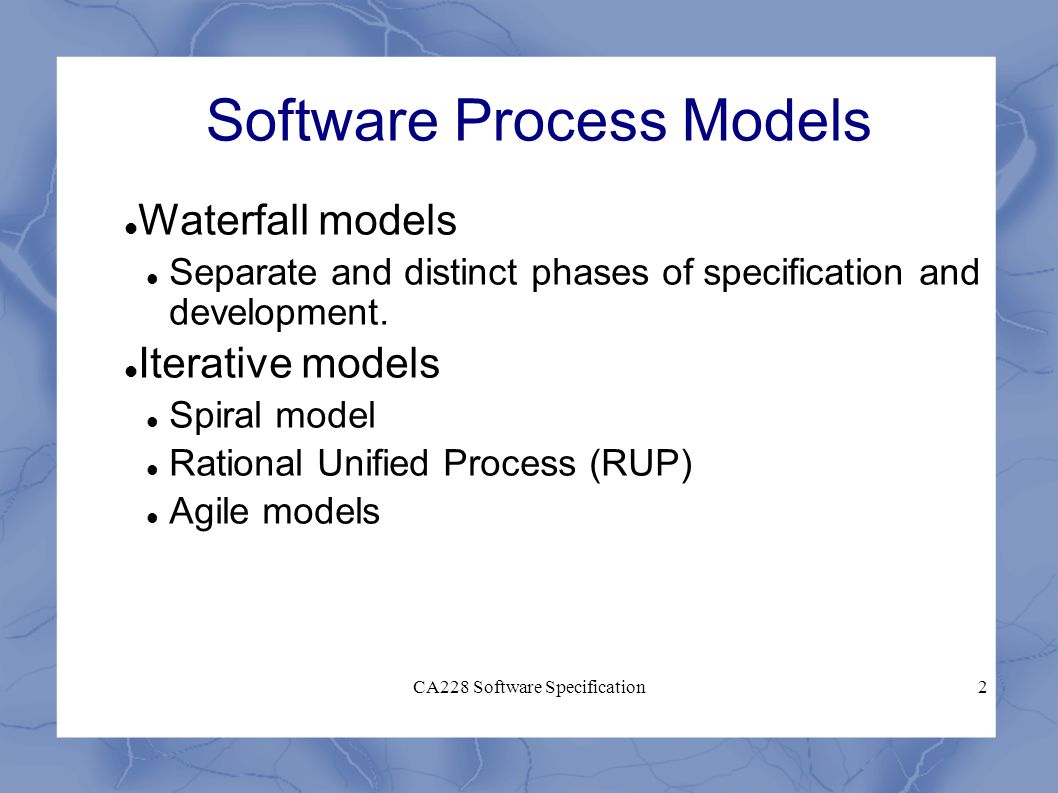 Software Process Models

Waterfall models

Separate and distinct phases of specification and development.

Iterative models

Spiral model

Rational Unified Process (RUP)

Agile models

CA228 Software Specification

2